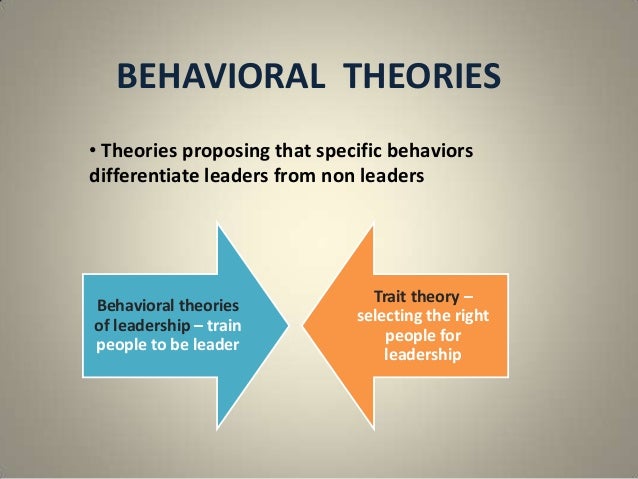 BEHAVIORAL THEORIES

• Theories proposing that specific behaviors differentiate leaders from non leaders

Behavioral theories of leadership – train people to be leader

Trait theory – selecting the right people for leadership